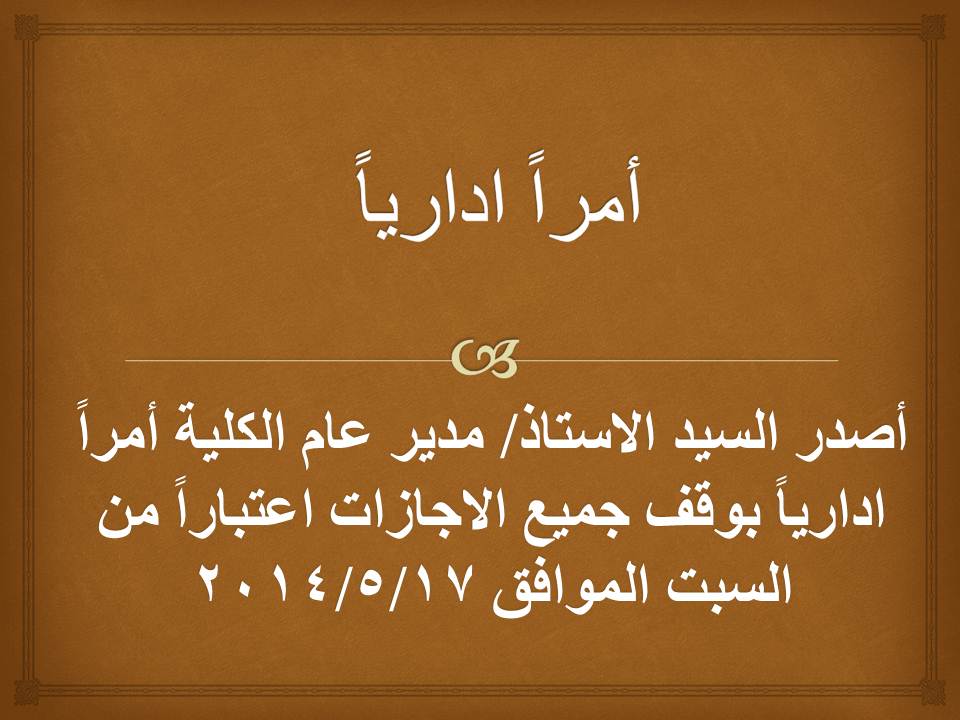 أمراً ادارياً

أصدر السيد الاستاذ/ مدير عام الكلية أمراً ادارياً بوقف جميع الاجازات اعتباراً من السبت الموافق ٢٠١٤/٥/١٧